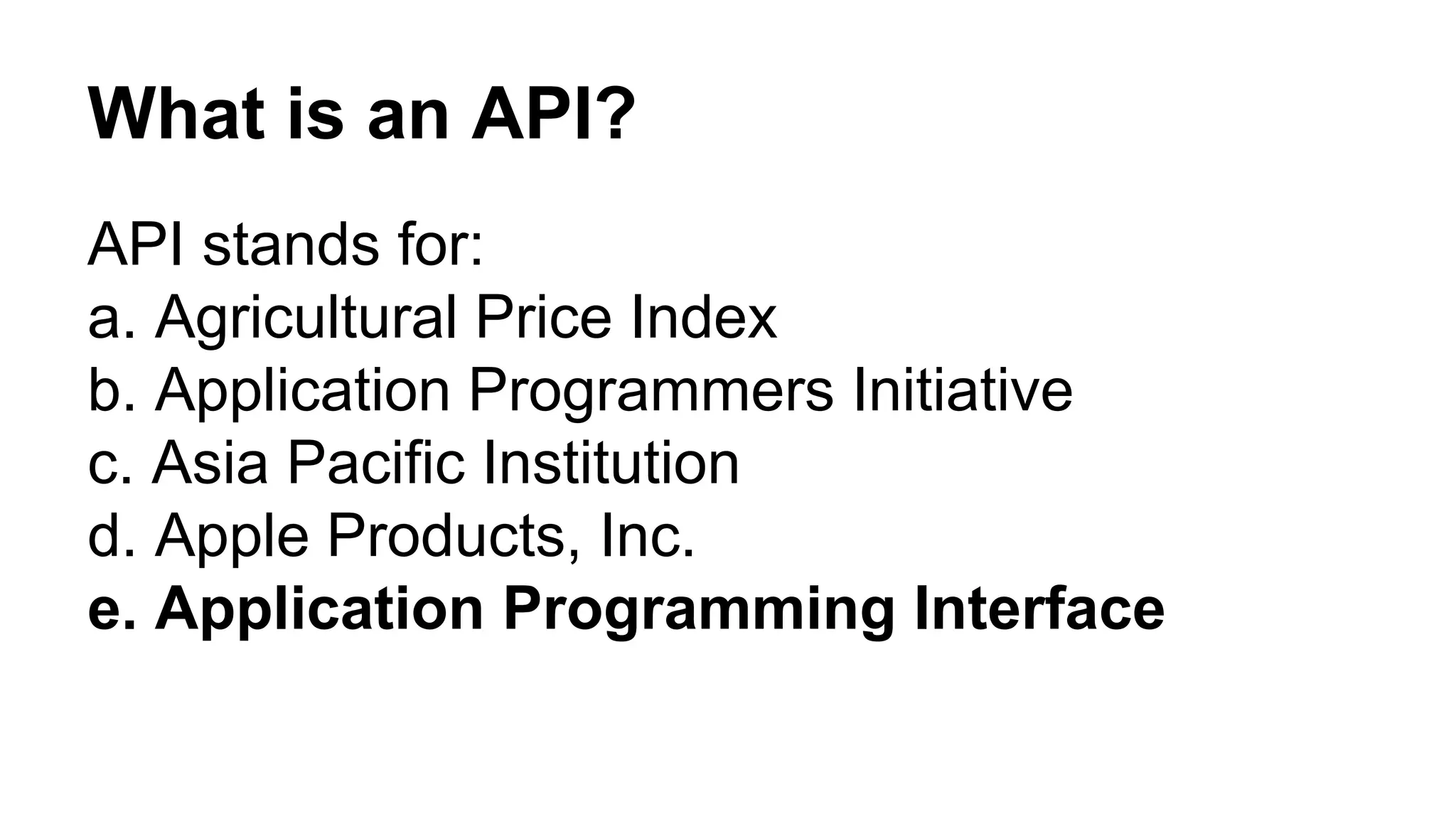 What is an API?

API stands for:
a. Agricultural Price Index
b. Application Programmers Initiative
c. Asia Pacific Institution
d. Apple Products, Inc.
e. Application Programming Interface